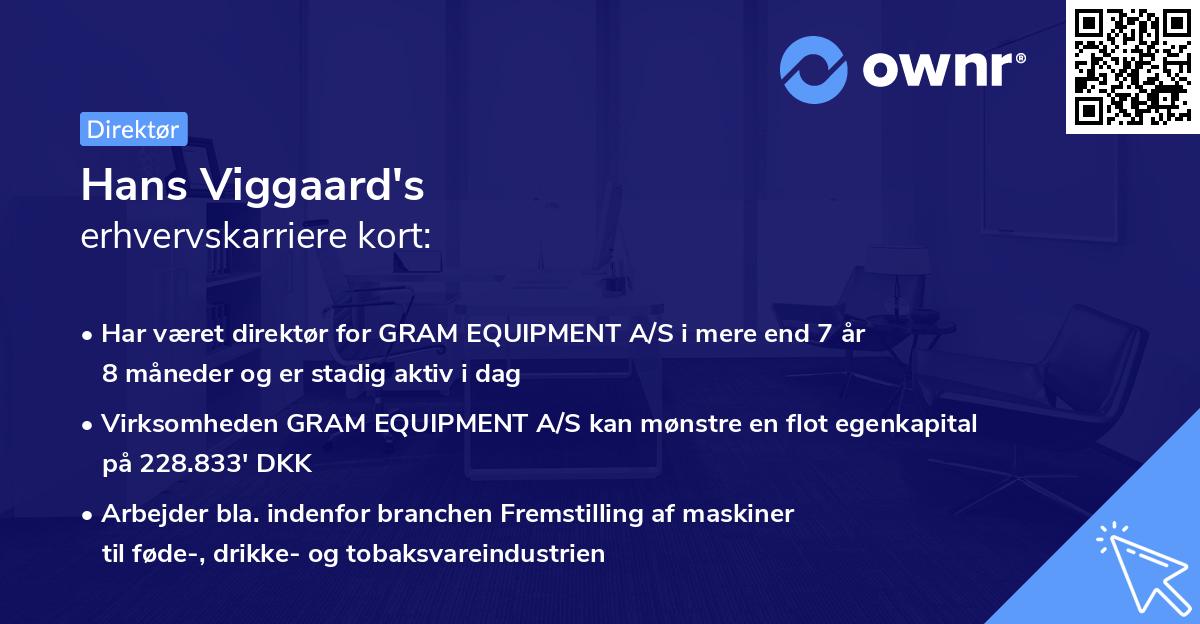 ownr®

Direktør

Hans Viggaard's
erhvervskarriere kort:

• Har været direktør for GRAM EQUIPMENT A/S i mere end 7 år 8 måneder og er stadig aktiv i dag

• Virksomheden GRAM EQUIPMENT A/S kan mønstre en flot egenkapital på 228.833' DKK

• Arbejder bla. indenfor branchen Fremstilling af maskiner til føde-, drikke- og tobaksvareindustrien